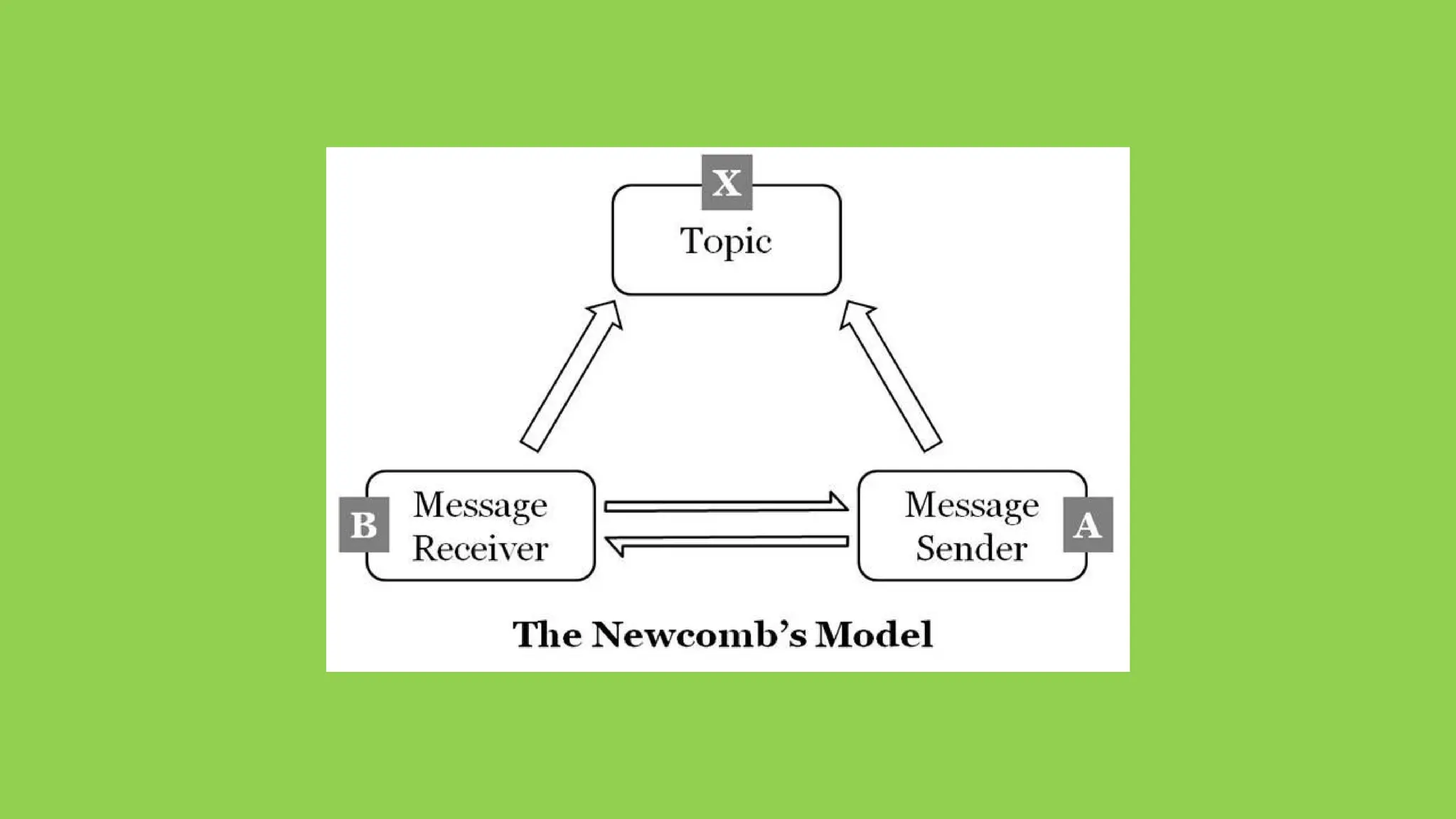 X
Topic

B
Message Receiver

Message Sender
A

The Newcomb's Model